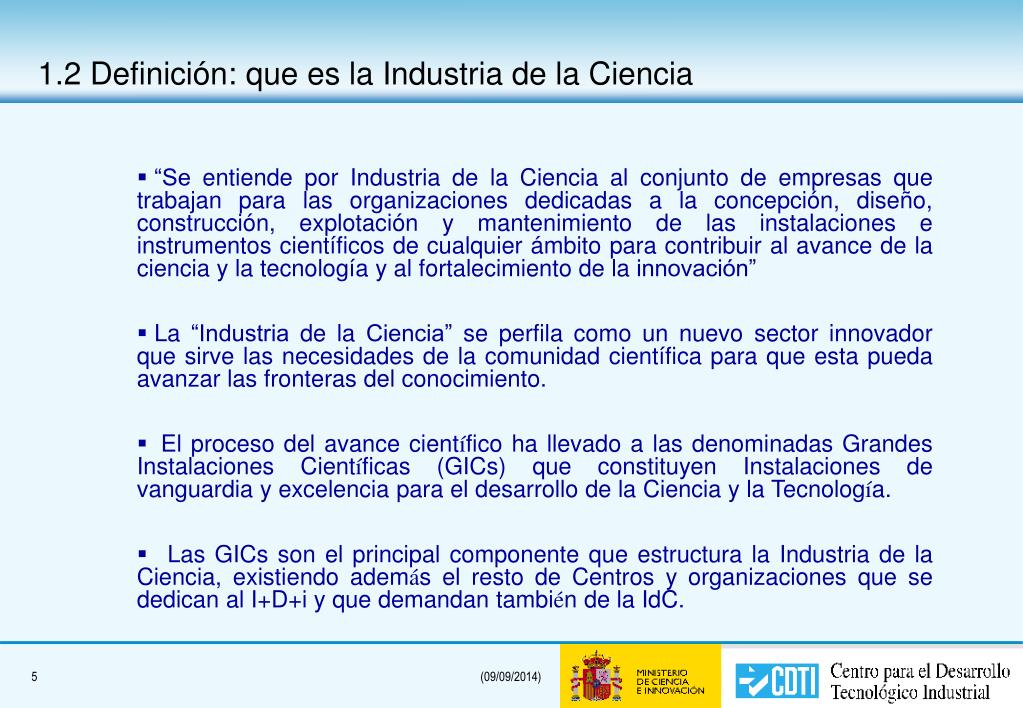 1.2 Definición: que es la Industria de la Ciencia

▪ “Se entiende por Industria de la Ciencia al conjunto de empresas que trabajan para las organizaciones dedicadas a la concepción, diseño, construcción, explotación y mantenimiento de las instalaciones e instrumentos científicos de cualquier ámbito para contribuir al avance de la ciencia y la tecnología y al fortalecimiento de la innovación”

▪ La “Industria de la Ciencia” se perfila como un nuevo sector innovador que sirve las necesidades de la comunidad científica para que esta pueda avanzar las fronteras del conocimiento.

▪ El proceso del avance científico ha llevado a las denominadas Grandes Instalaciones Científicas (GICs) que constituyen Instalaciones de vanguardia y excelencia para el desarrollo de la Ciencia y la Tecnología.

▪ Las GICs son el principal componente que estructura la Industria de la Ciencia, existiendo además el resto de Centros y organizaciones que se dedican al I+D+i y que demandan también de la IdC.

5

(09/09/2014)

MINISTERIO DE CIENCIA E INNOVACIÓN

CDTI Centro para el Desarrollo Tecnológico Industrial